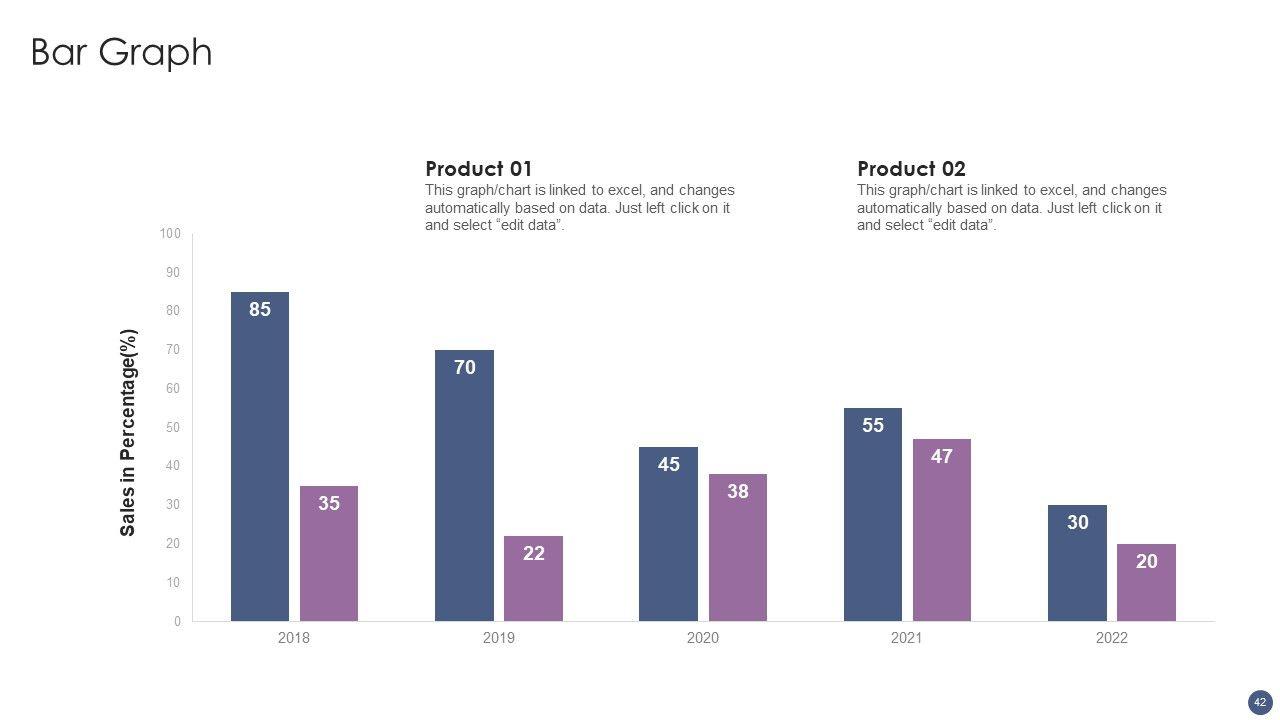 Bar Graph

Product 01
This graph/chart is linked to excel, and changes automatically based on data. Just left click on it and select “edit data”.

Product 02
This graph/chart is linked to excel, and changes automatically based on data. Just left click on it and select “edit data”.

Sales in Percentage(%)

100
90
80
70
60
50
40
30
20
10
0

85
35
70
22
45
38
55
47
30
20

2018
2019
2020
2021
2022

42